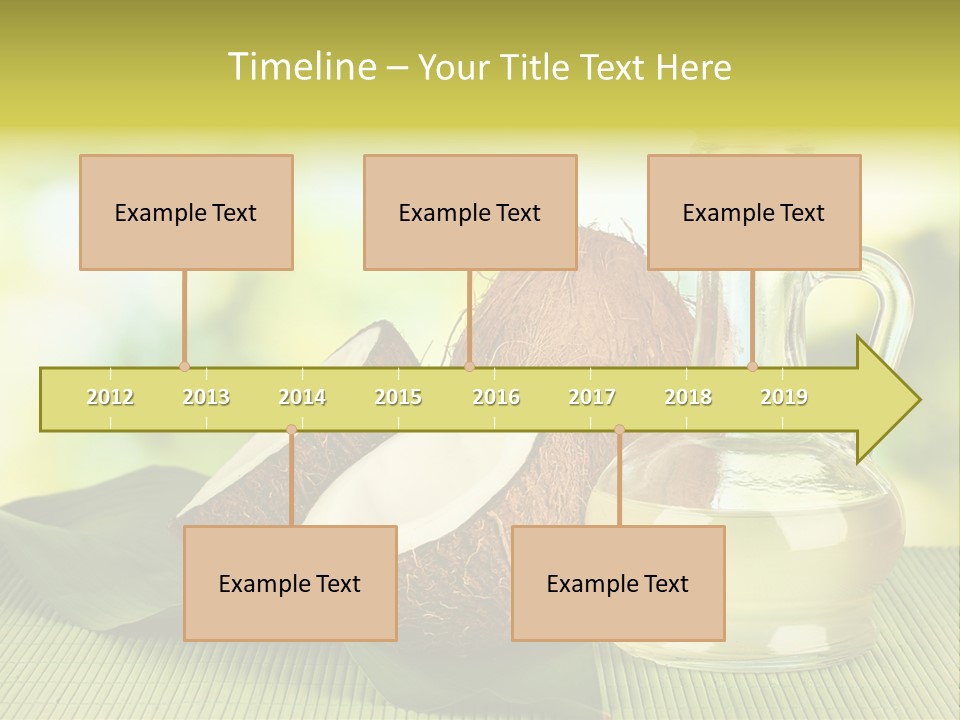 Timeline – Your Title Text Here

Example Text

Example Text

Example Text

2012 2013 2014 2015 2016 2017 2018 2019

Example Text

Example Text